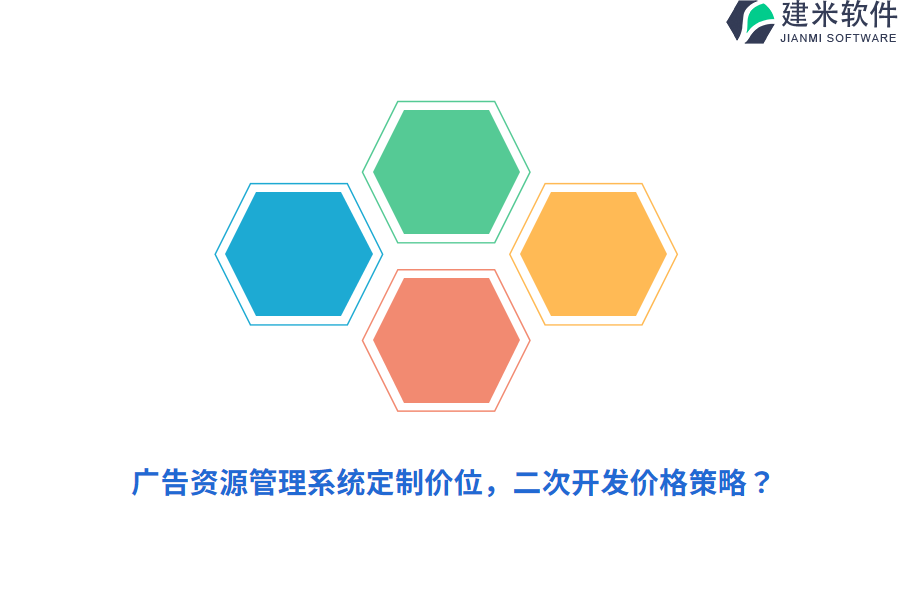 建米软件
JIANMI SOFTWARE

广告资源管理系统定制价位，二次开发价格策略？